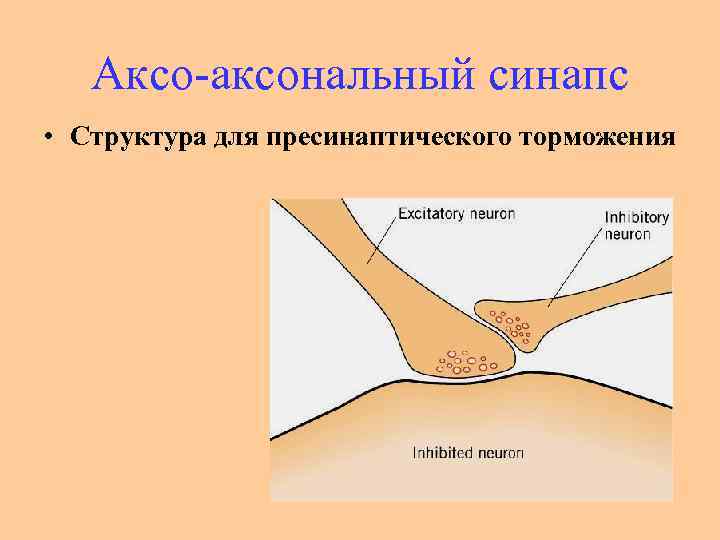 Аксо-аксональный синапс

• Структура для пресинаптического торможения

Excitatory neuron

Inhibitory neuron

Inhibited neuron